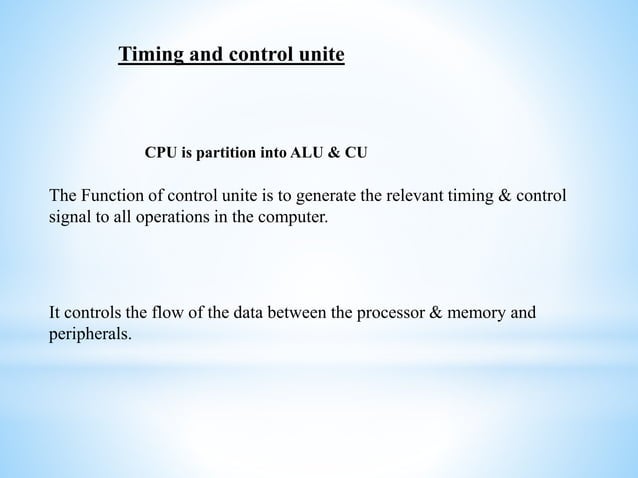 Timing and control unite

CPU is partition into ALU & CU

The Function of control unite is to generate the relevant timing & control signal to all operations in the computer.

It controls the flow of the data between the processor & memory and peripherals.